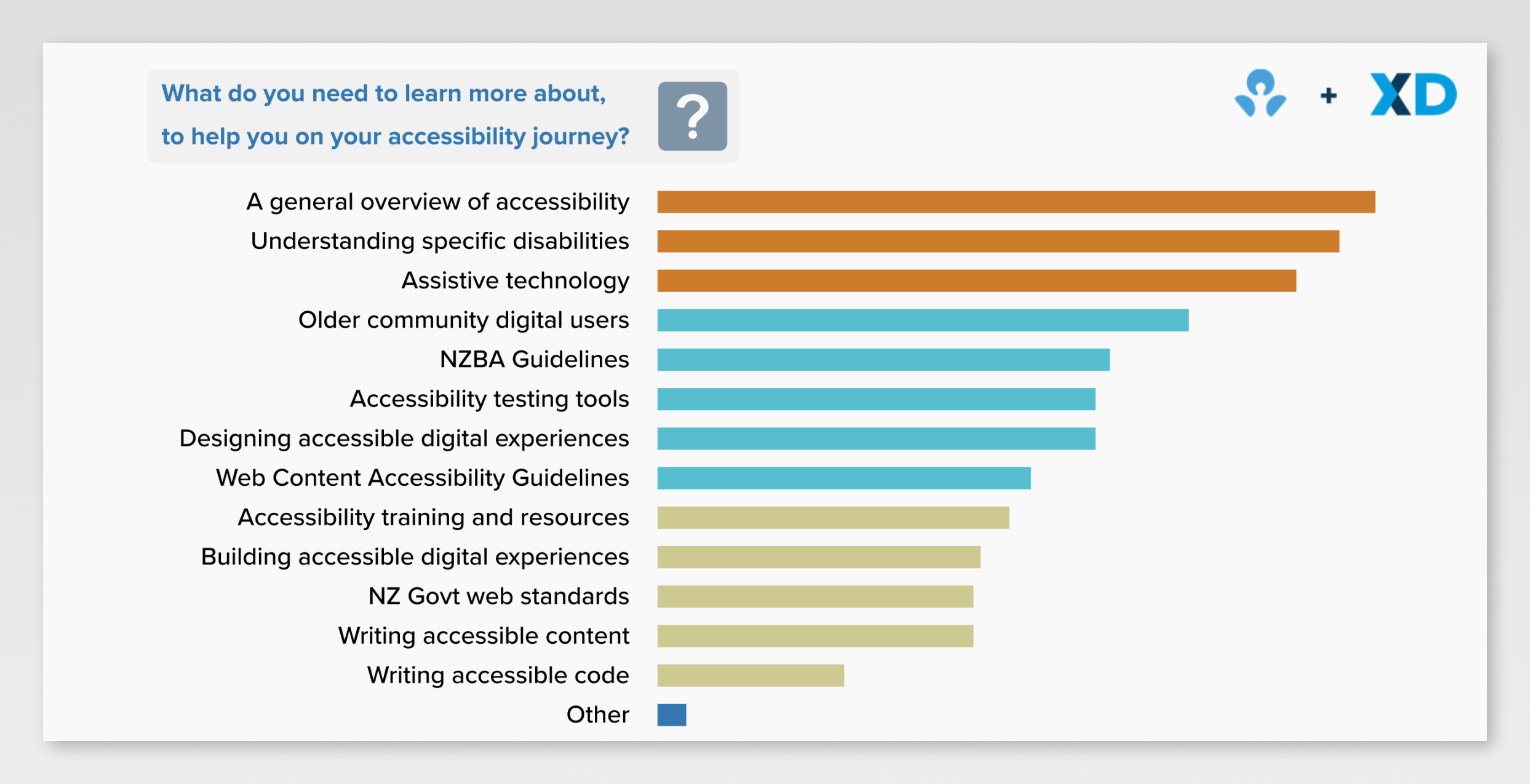 What do you need to learn more about, to help you on your accessibility journey?

?

+ XD

A general overview of accessibility
Understanding specific disabilities
Assistive technology
Older community digital users
NZBA Guidelines
Accessibility testing tools
Designing accessible digital experiences
Web Content Accessibility Guidelines
Accessibility training and resources
Building accessible digital experiences
NZ Govt web standards
Writing accessible content
Writing accessible code
Other